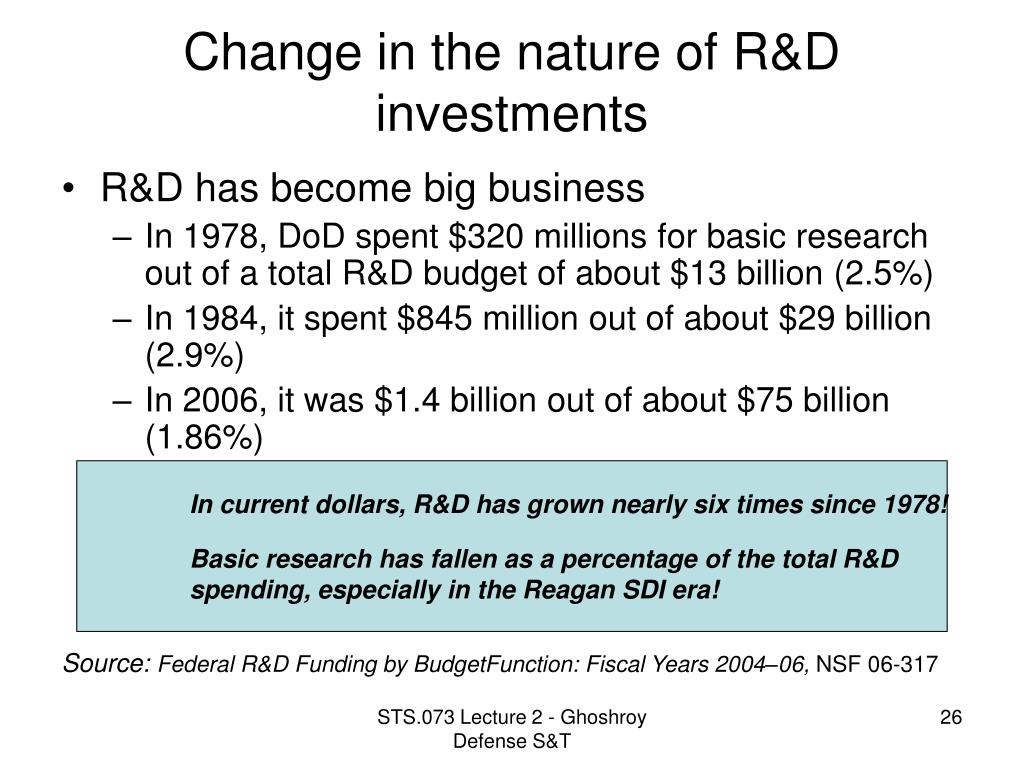 Change in the nature of R&D investments

• R&D has become big business
– In 1978, DoD spent \$320 millions for basic research out of a total R&D budget of about \$13 billion (2.5%)
– In 1984, it spent \$845 million out of about \$29 billion (2.9%)
– In 2006, it was \$1.4 billion out of about \$75 billion (1.86%)

In current dollars, R&D has grown nearly six times since 1978!

Basic research has fallen as a percentage of the total R&D spending, especially in the Reagan SDI era!

Source: Federal R&D Funding by BudgetFunction: Fiscal Years 2004–06, NSF 06-317

STS.073 Lecture 2 - Ghoshroy Defense S&T

26